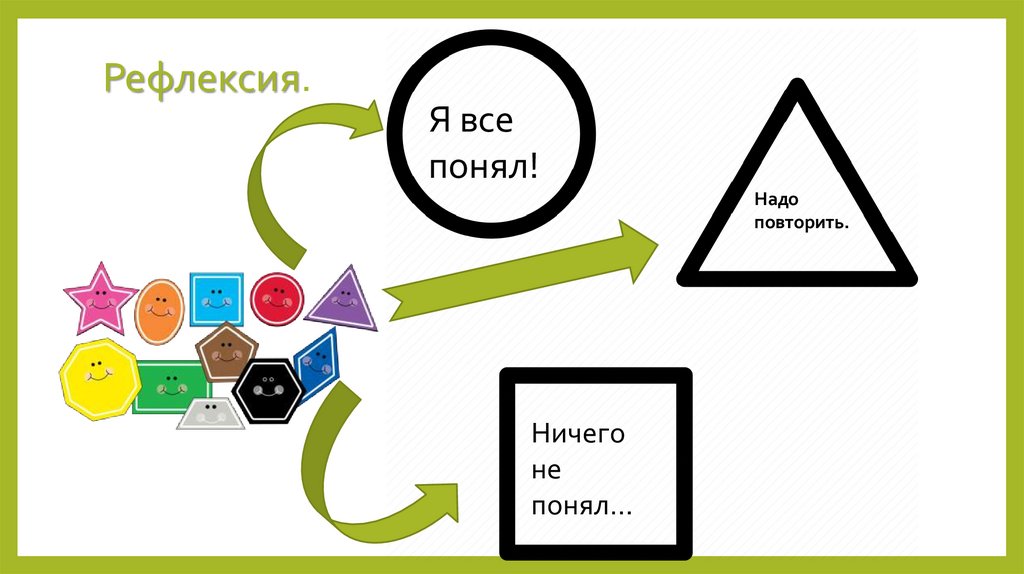 Рефлексия.

Я все понял!

Надо повторить.

Ничего не понял...